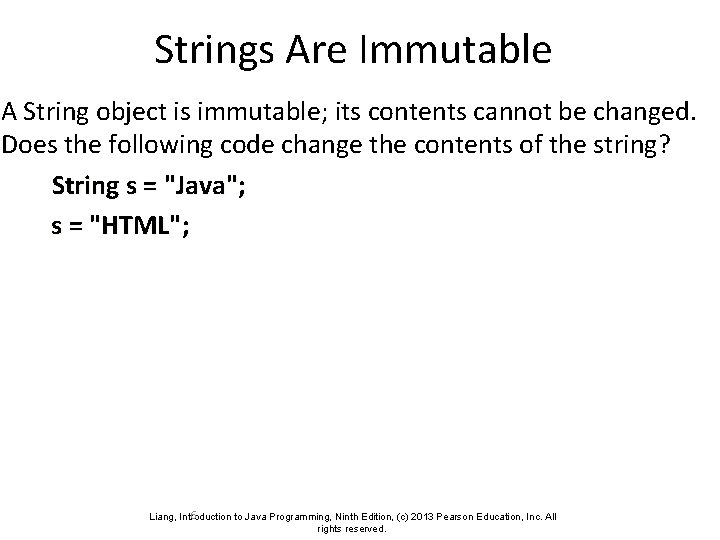 Strings Are Immutable

A String object is immutable; its contents cannot be changed. Does the following code change the contents of the string?

String s = "Java";

s = "HTML";

Liang, Introduction to Java Programming, Ninth Edition, (c) 2013 Pearson Education, Inc. All rights reserved.